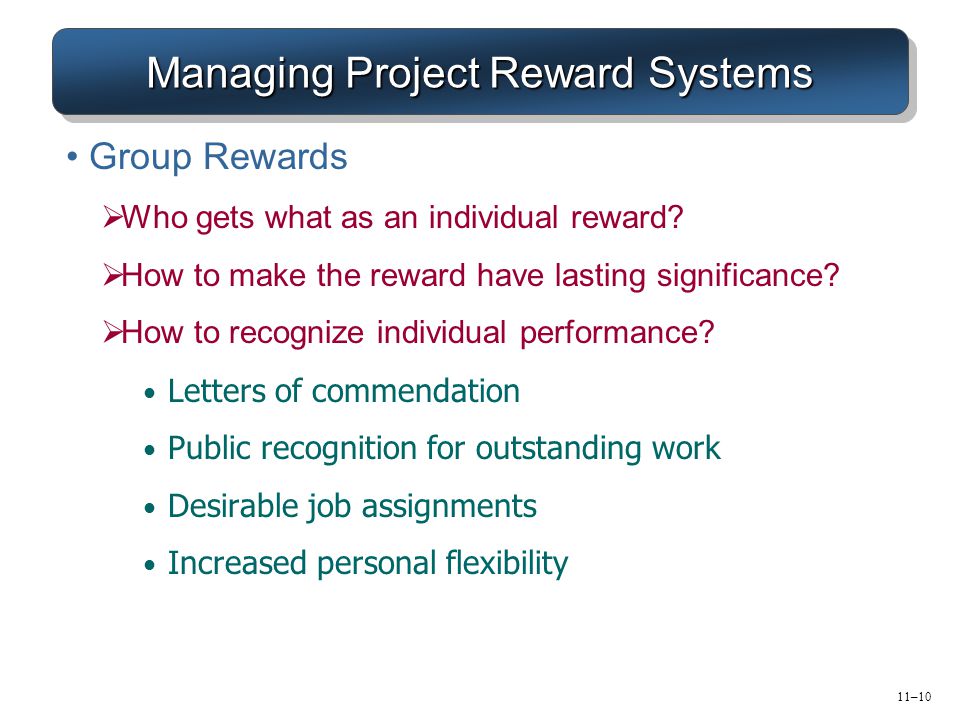 Managing Project Reward Systems

• Group Rewards

➢Who gets what as an individual reward?

➢How to make the reward have lasting significance?

➢How to recognize individual performance?

• Letters of commendation

• Public recognition for outstanding work

• Desirable job assignments

• Increased personal flexibility

11–10